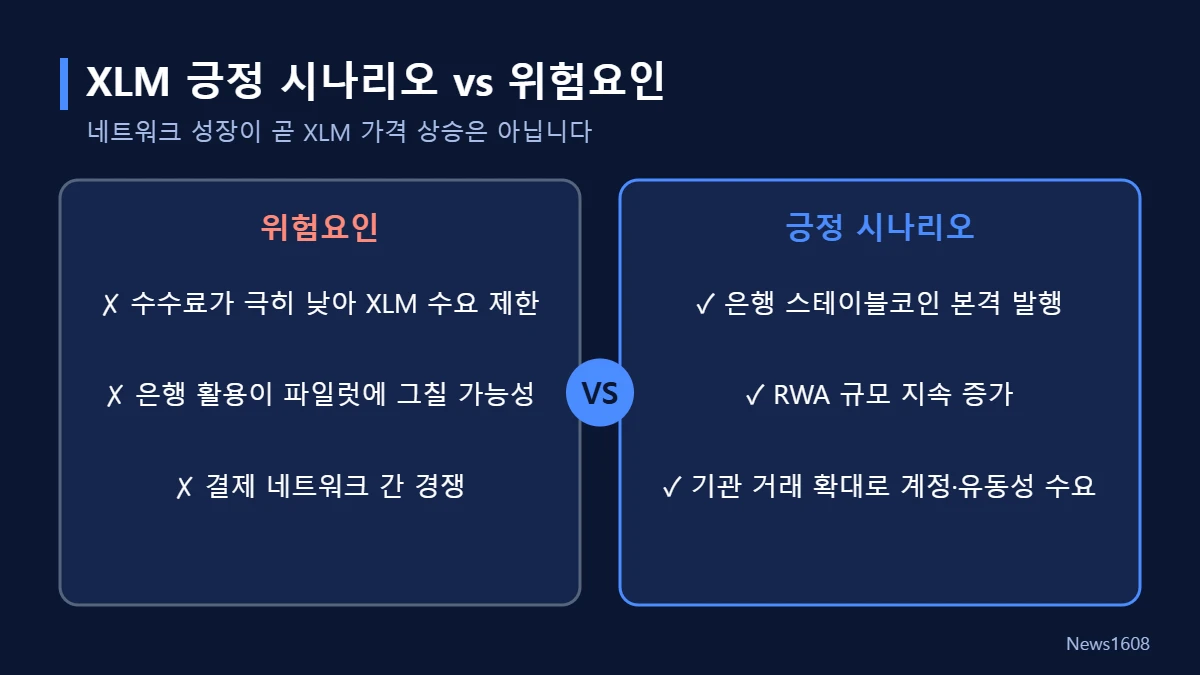 XLM 긍정 시나리오 vs 위험요인

네트워크 성장이 곧 XLM 가격 상승은 아닙니다

위험요인

✗ 수수료가 극히 낮아 XLM 수요 제한

✗ 은행 활용이 파일럿에 그칠 가능성

✗ 결제 네트워크 간 경쟁

VS

긍정 시나리오

✓ 은행 스테이블코인 본격 발행

✓ RWA 규모 지속 증가

✓ 기관 거래 확대로 계정·유동성 수요

News1608